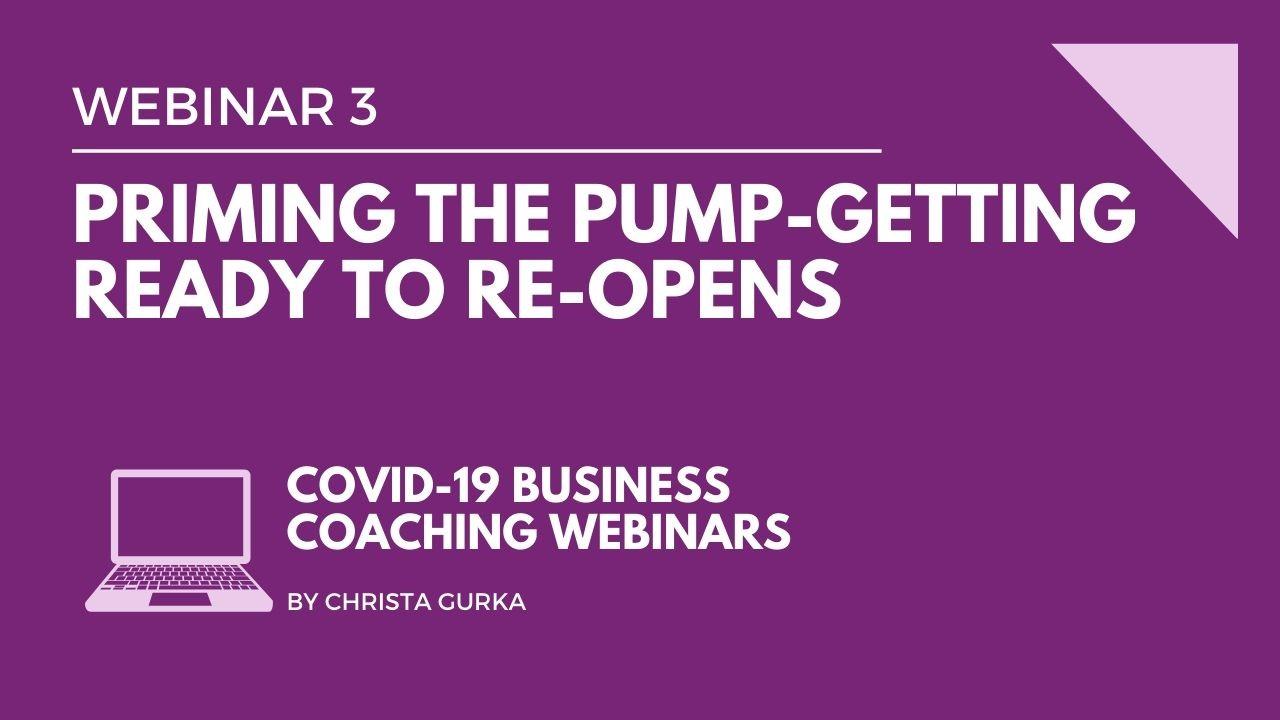 WEBINAR 3

PRIMING THE PUMP-GETTING READY TO RE-OPENS

COVID-19 BUSINESS COACHING WEBINARS

BY CHRISTA GURKA